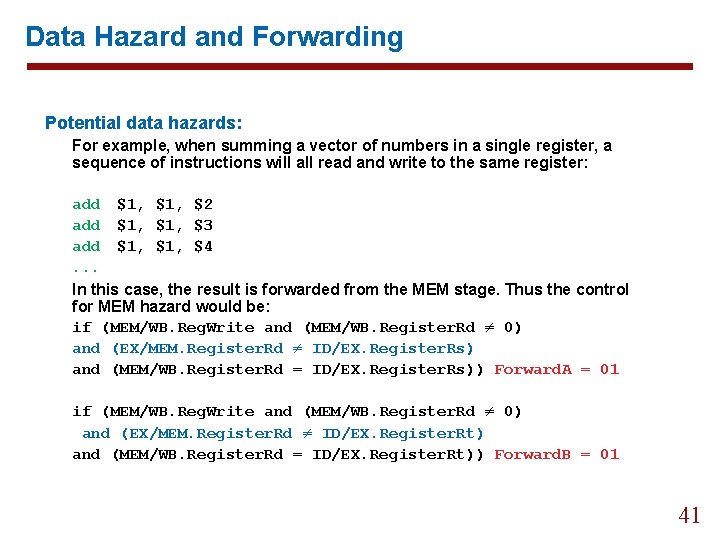 Data Hazard and Forwarding

Potential data hazards:

For example, when summing a vector of numbers in a single register, a sequence of instructions will all read and write to the same register:

add $1, $1, $2
add $1, $1, $3
add $1, $1, $4
...

In this case, the result is forwarded from the MEM stage. Thus the control for MEM hazard would be:

if (MEM/WB.RegWrite and (MEM/WB.RegisterRd $\neq$ 0)
and (EX/MEM.RegisterRd $\neq$ ID/EX.RegisterRs)
and (MEM/WB.RegisterRd = ID/EX.RegisterRs)) ForwardA = 01

if (MEM/WB.RegWrite and (MEM/WB.RegisterRd $\neq$ 0)
and (EX/MEM.RegisterRd $\neq$ ID/EX.RegisterRt)
and (MEM/WB.RegisterRd = ID/EX.RegisterRt)) ForwardB = 01

41